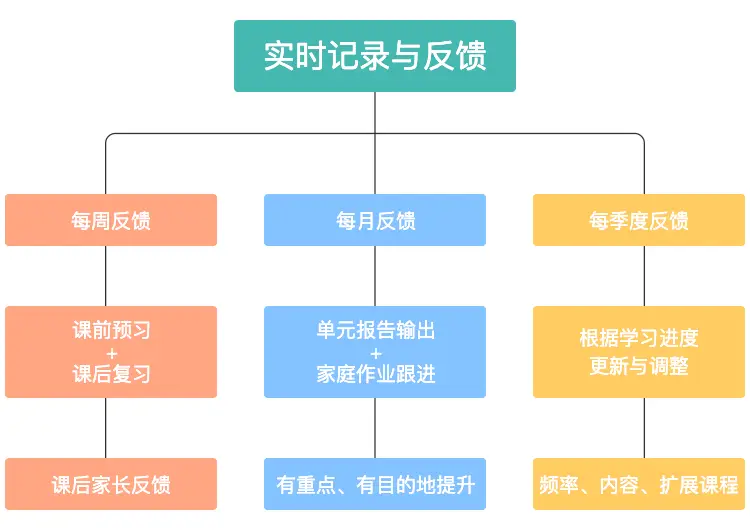 实时记录与反馈

每周反馈

课前预习
+
课后复习

课后家长反馈

每月反馈

单元报告输出
+
家庭作业跟进

有重点、有目的地提升

每季度反馈

根据学习进度
更新与调整

频率、内容、扩展课程